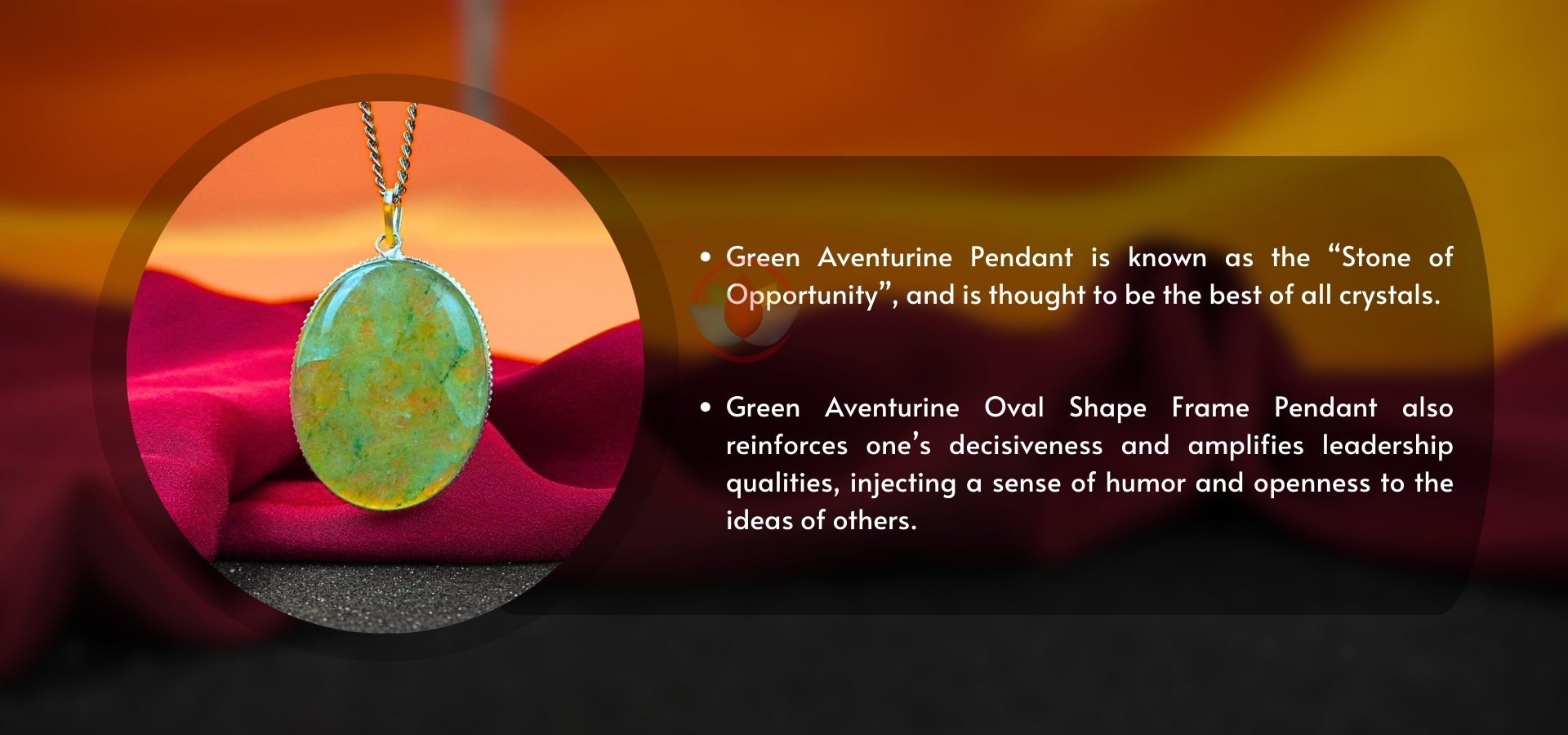 • Green Aventurine Pendant is known as the “Stone of Opportunity”, and is thought to be the best of all crystals.

• Green Aventurine Oval Shape Frame Pendant also reinforces one’s decisiveness and amplifies leadership qualities, injecting a sense of humor and openness to the ideas of others.